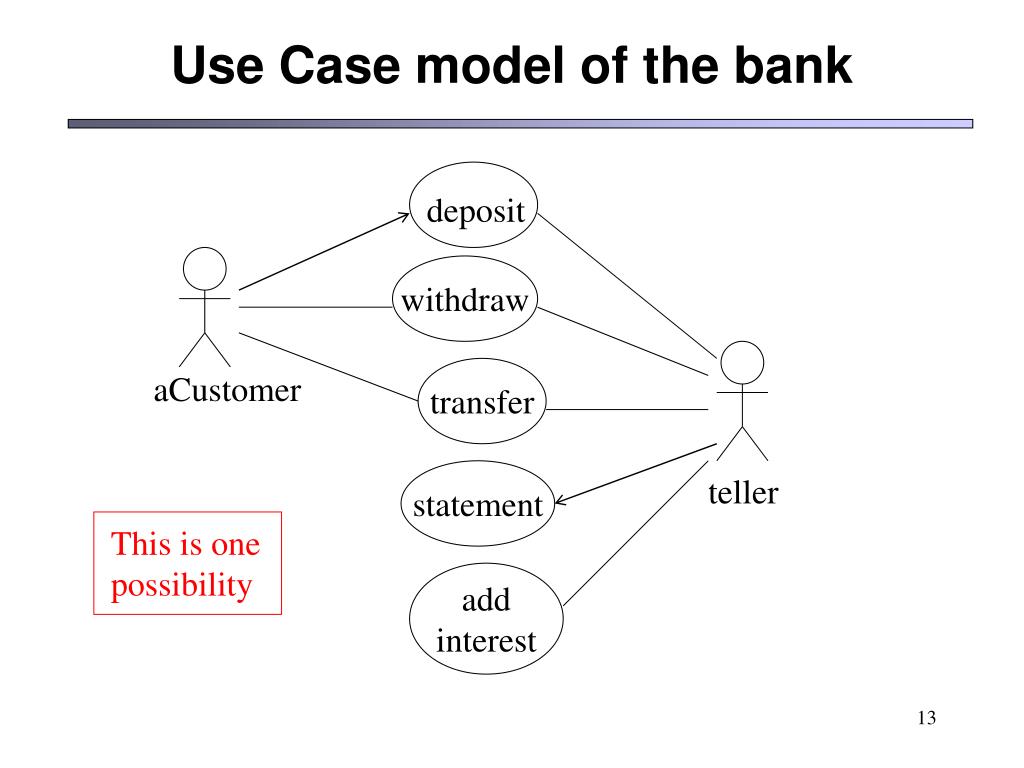 Use Case model of the bank

deposit

withdraw

aCustomer

transfer

statement

teller

This is one possibility

add interest

13